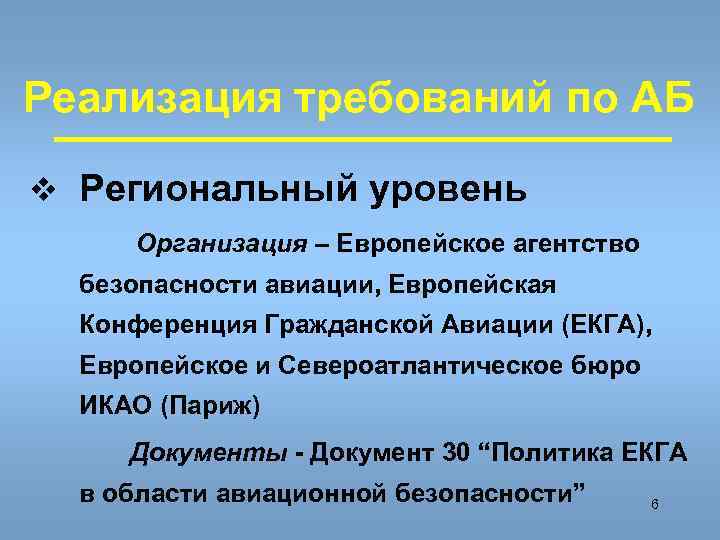 Реализация требований по АБ

❖ Региональный уровень

Организация – Европейское агентство безопасности авиации, Европейская Конференция Гражданской Авиации (ЕКГА), Европейское и Североатлантическое бюро ИКАО (Париж)

Документы - Документ 30 “Политика ЕКГА в области авиационной безопасности”

6